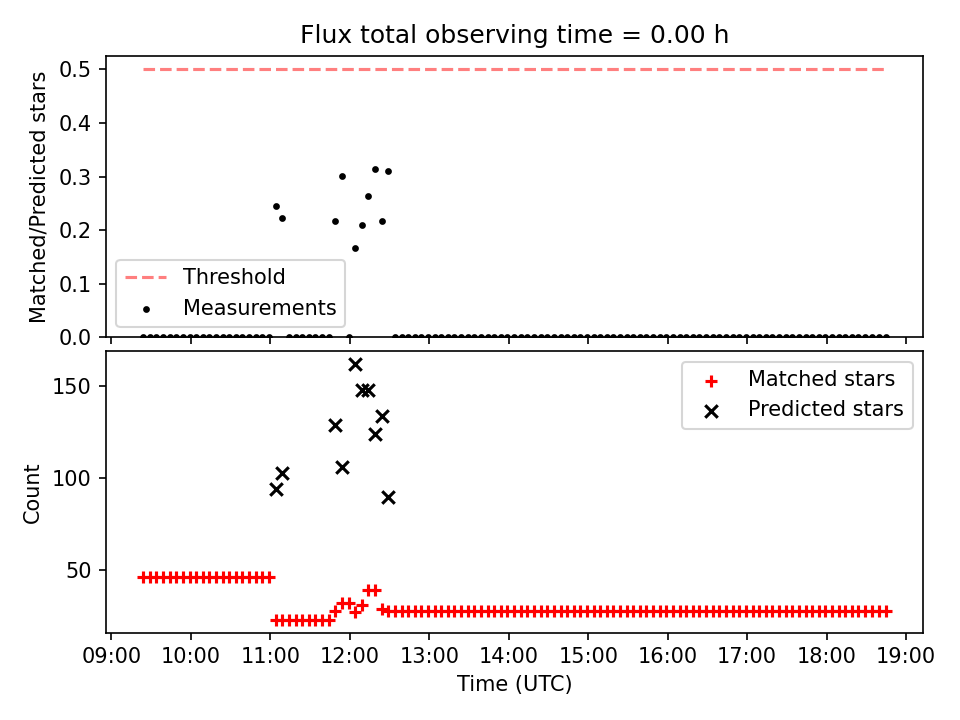 Flux total observing time = 0.00 h

Matched/Predicted stars

0.5
0.4
0.3
0.2
0.1
0.0

Threshold
Measurements

Count

150
100
50

Matched stars
Predicted stars

09:00 10:00 11:00 12:00 13:00 14:00 15:00 16:00 17:00 18:00 19:00

Time (UTC)